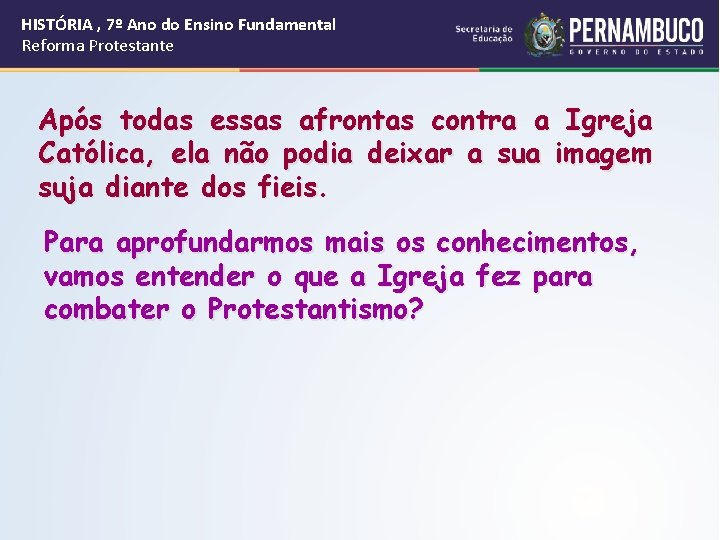 HISTÓRIA , 7º Ano do Ensino Fundamental
Reforma Protestante

Secretaria de Educação

PERNAMBUCO
GOVERNO DO ESTADO

Após todas essas afrontas contra a Igreja Católica, ela não podia deixar a sua imagem suja diante dos fieis.

Para aprofundarmos mais os conhecimentos, vamos entender o que a Igreja fez para combater o Protestantismo?